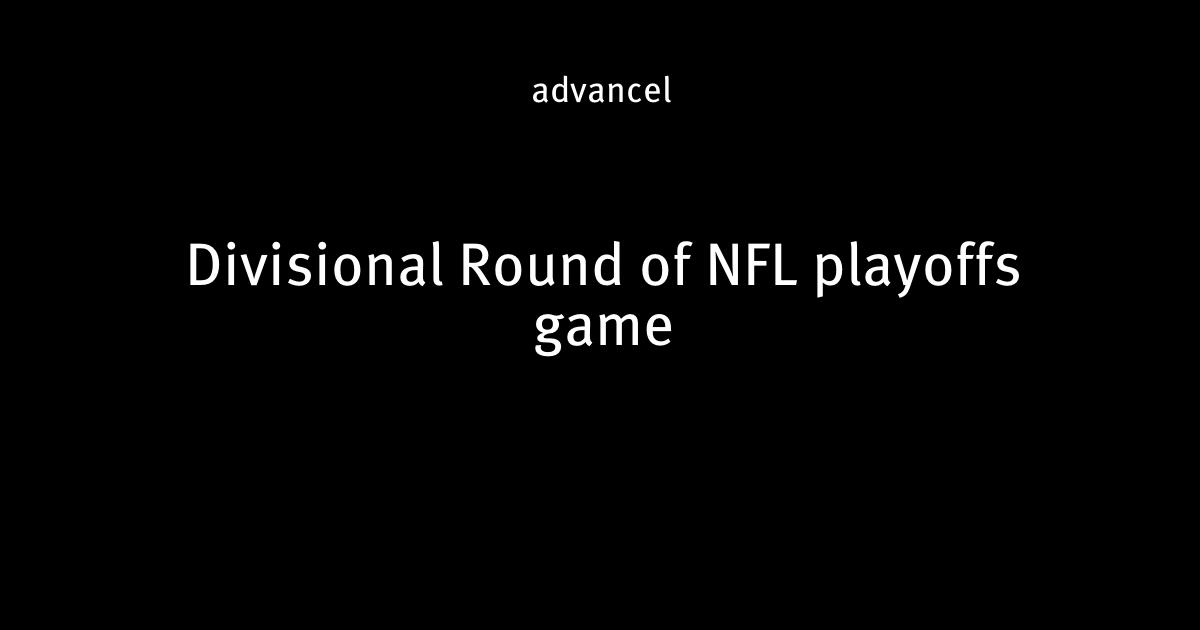 advancel

Divisional Round of NFL playoffs game